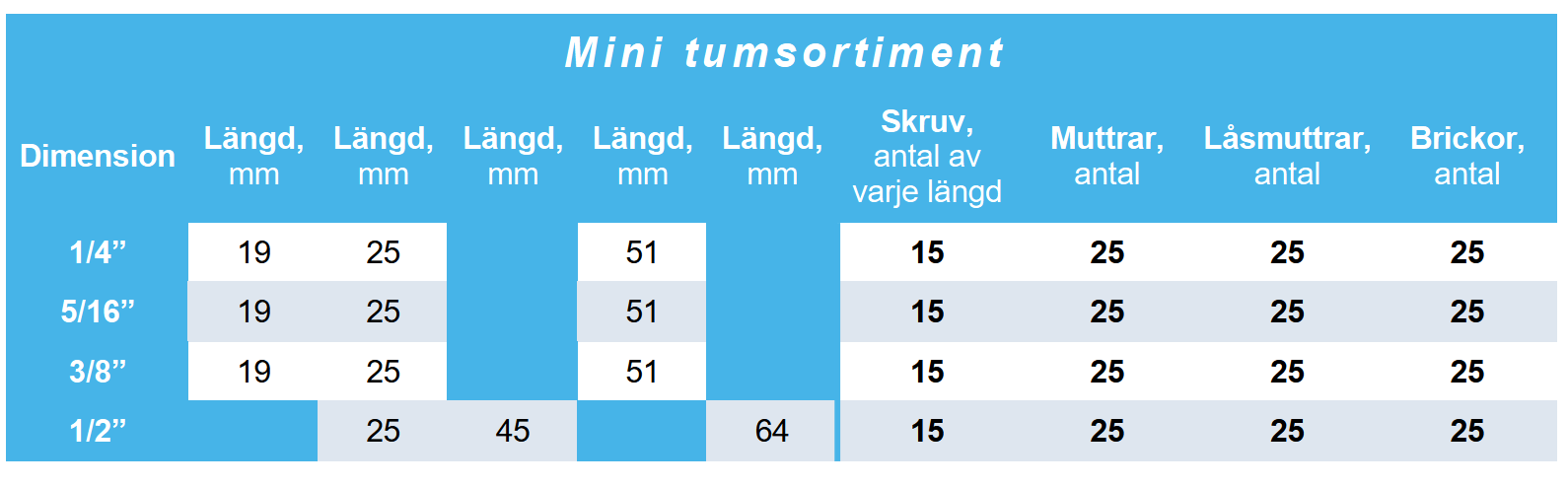 Mini tumsortiment

| Dimension | Längd, mm | Längd, mm | Längd, mm | Längd, mm | Längd, mm | Skruv, antal av varje längd | Muttrar, antal | Låsmuttrar, antal | Brickor, antal |
|---|---|---|---|---|---|---|---|---|---|
| 1/4” | 19 | 25 | | 51 | | 15 | 25 | 25 | 25 |
| 5/16” | 19 | 25 | | 51 | | 15 | 25 | 25 | 25 |
| 3/8” | 19 | 25 | | 51 | | 15 | 25 | 25 | 25 |
| 1/2” | | 25 | 45 | | 64 | 15 | 25 | 25 | 25 |